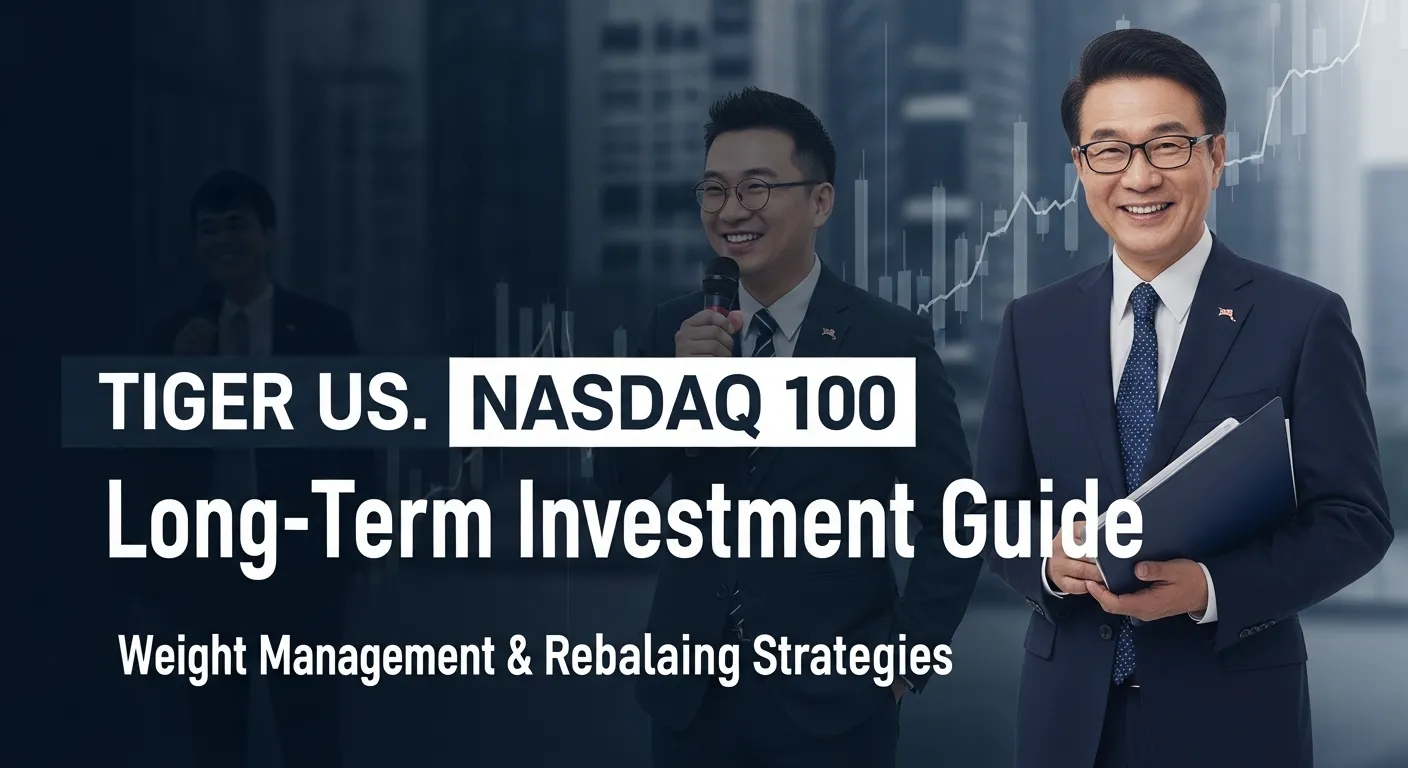 TIGER US. NASDAQ 100

Long-Term Investment Guide

Weight Management & Rebalaing Strategies